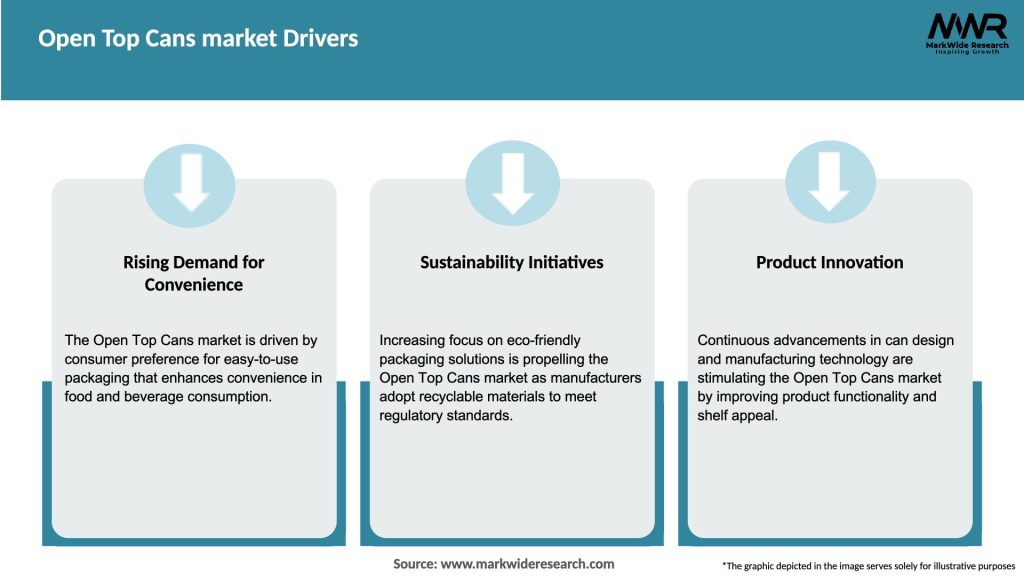 Open Top Cans market Drivers

MWR
MarkWide Research
Inspiring Growth

Rising Demand for Convenience

The Open Top Cans market is driven by consumer preference for easy-to-use packaging that enhances convenience in food and beverage consumption.

Sustainability Initiatives

Increasing focus on eco-friendly packaging solutions is propelling the Open Top Cans market as manufacturers adopt recyclable materials to meet regulatory standards.

Product Innovation

Continuous advancements in can design and manufacturing technology are stimulating the Open Top Cans market by improving product functionality and shelf appeal.

Source: www.markwideresearch.com

*The graphic depicted in the image serves solely for illustrative purposes